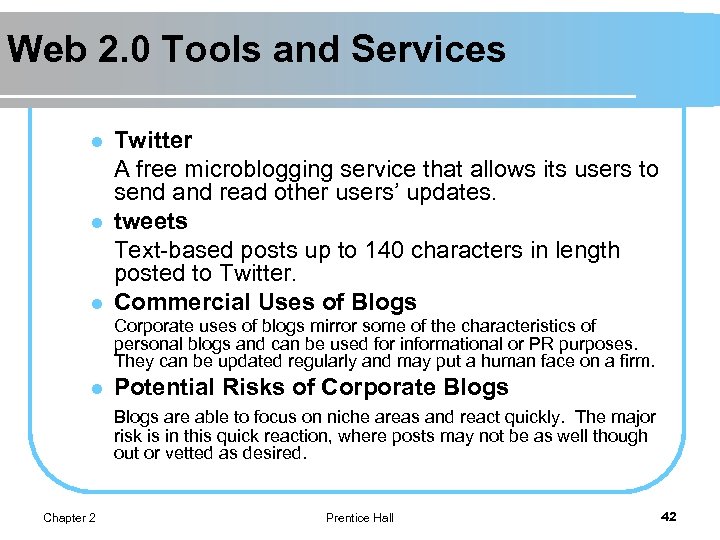 Web 2.0 Tools and Services

- Twitter

A free microblogging service that allows its users to send and read other users' updates.

- tweets

Text-based posts up to 140 characters in length posted to Twitter.

- Commercial Uses of Blogs

Corporate uses of blogs mirror some of the characteristics of personal blogs and can be used for informational or PR purposes. They can be updated regularly and may put a human face on a firm.

- Potential Risks of Corporate Blogs

Blogs are able to focus on niche areas and react quickly. The major risk is in this quick reaction, where posts may not be as well though out or vetted as desired.

Chapter 2

Prentice Hall

42